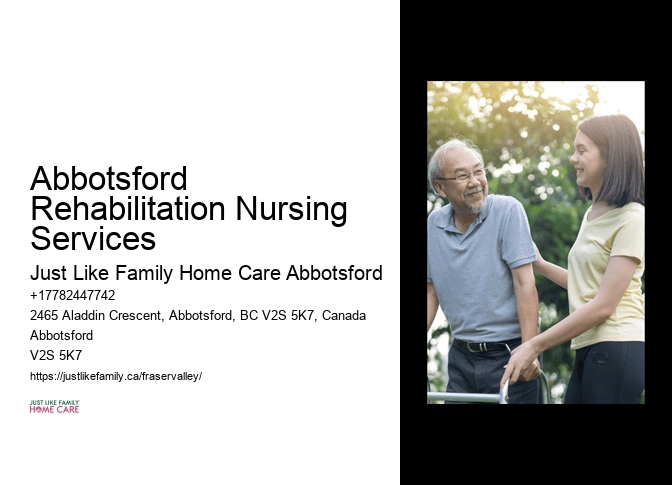 Abbotsford Rehabilitation Nursing Services

Just Like Family Home Care Abbotsford

+17782447742

2465 Aladdin Crescent, Abbotsford, BC V2S 5K7, Canada

Abbotsford

V2S 5K7

https://justlikefamily.ca/fraservalley/

JUST LIKE FAMILY
HOME CARE